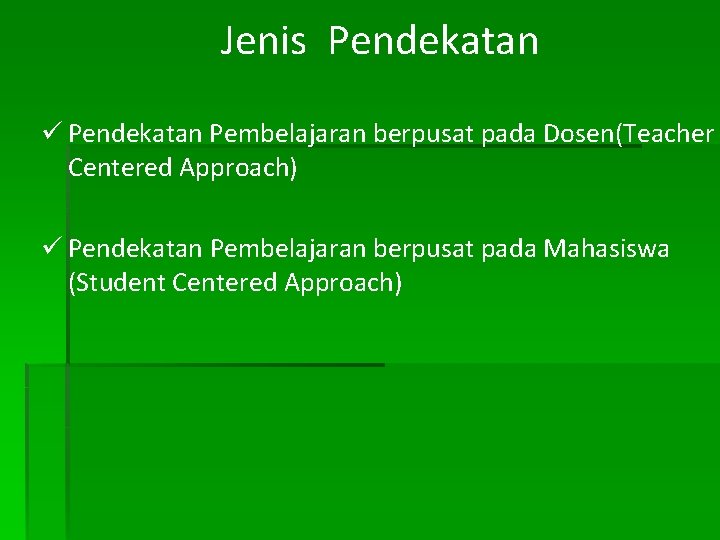 Jenis Pendekatan

✓ Pendekatan Pembelajaran berpusat pada Dosen(Teacher Centered Approach)

✓ Pendekatan Pembelajaran berpusat pada Mahasiswa (Student Centered Approach)